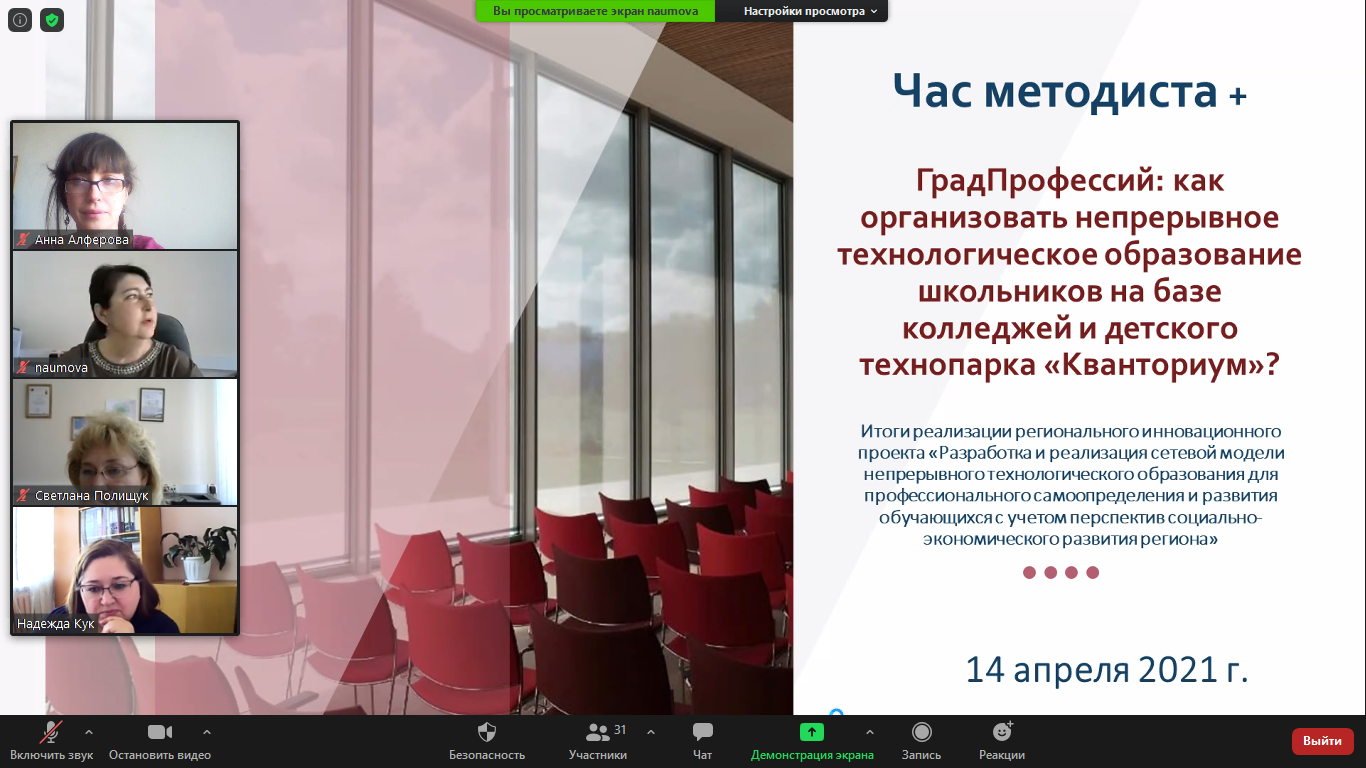 Вы просматриваете экран naumova

Настройки просмотра

Анна Алферова

naumova

Светлана Полищук

Надежда Кук

Час методиста +

ГрадПрофессий: как организовать непрерывное технологическое образование школьников на базе колледжей и детского технопарка «Кванториум»?

Итоги реализации регионального инновационного проекта «Разработка и реализация сетевой модели непрерывного технологического образования для профессионального самоопределения и развития обучающихся с учетом перспектив социально-экономического развития региона»

14 апреля 2021 г.

Включить звук

Остановить видео

Безопасность

31

Участники

Чат

Демонстрация экрана

Запись

Реакции

Выйти